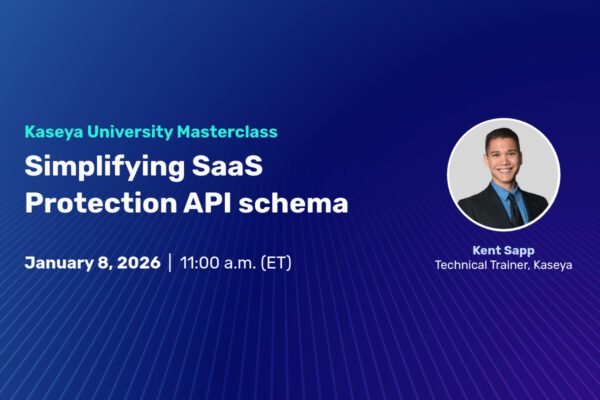 Kaseya University Masterclass
Simplifying SaaS Protection API schema

January 8, 2026 | 11:00 a.m. (ET)

Kent Sapp
Technical Trainer, Kaseya